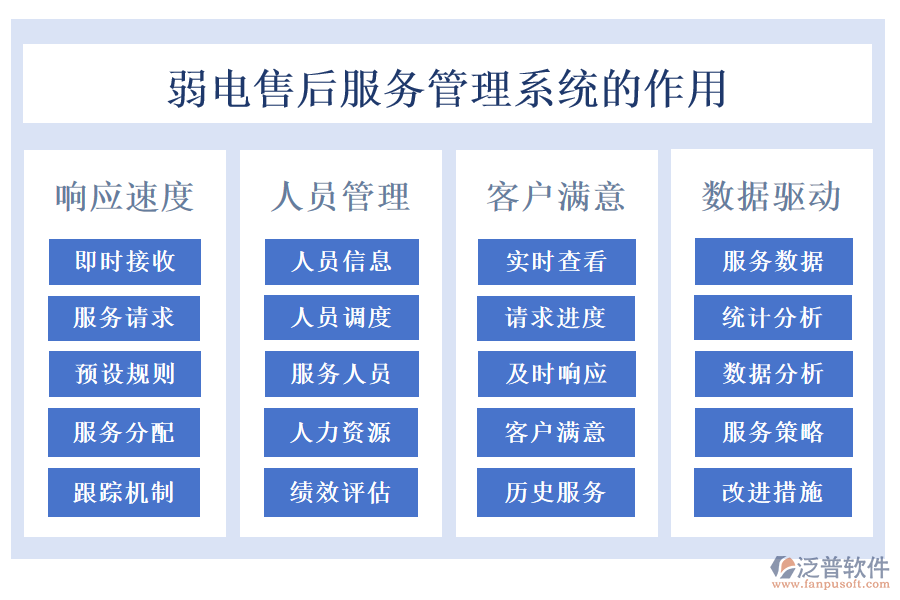 弱电售后服务管理系统的作用

响应速度
即时接收
服务请求
预设规则
服务分配
跟踪机制

人员管理
人员信息
人员调度
服务人员
人力资源
绩效评估

客户满意
实时查看
请求进度
及时响应
客户满意
历史服务

数据驱动
服务数据
统计分析
数据分析
服务策略
改进措施

泛普软件
www.fanpusoft.com